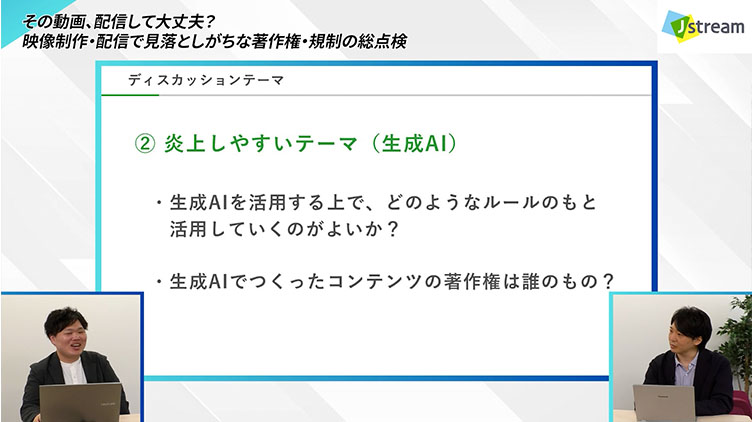 その動画、配信して大丈夫？
映像制作・配信で見落としがちな著作権・規制の総点検

Jstream

ディスカッションテーマ

② 炎上しやすいテーマ（生成AI）

・生成AIを活用する上で、どのようなルールのもと活用していくのがよいか？

・生成AIでつくったコンテンツの著作権は誰のもの？